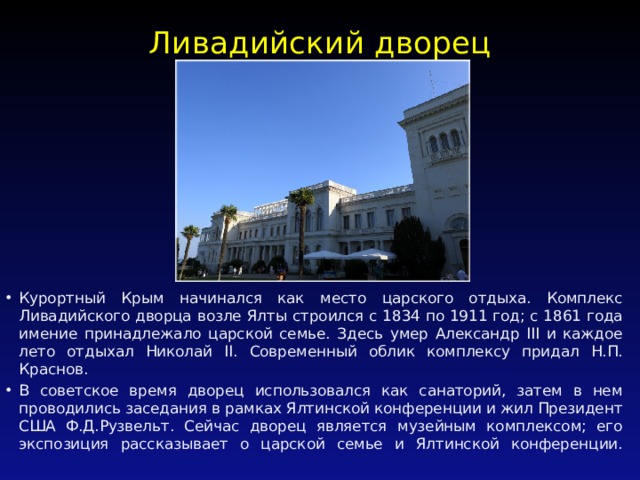 Ливадийский дворец

• Курортный Крым начинался как место царского отдыха. Комплекс Ливадийского дворца возле Ялты строился с 1834 по 1911 год; с 1861 года имение принадлежало царской семье. Здесь умер Александр III и каждое лето отдыхал Николай II. Современный облик комплексу придал Н.П. Краснов.

• В советское время дворец использовался как санаторий, затем в нем проводились заседания в рамках Ялтинской конференции и жил Президент США Ф.Д.Рузвельт. Сейчас дворец является музейным комплексом; его экспозиция рассказывает о царской семье и Ялтинской конференции.